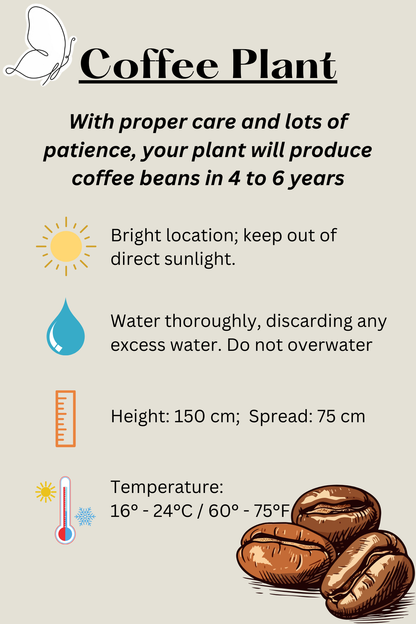 Coffee Plant

With proper care and lots of patience, your plant will produce coffee beans in 4 to 6 years

Bright location; keep out of direct sunlight.

Water thoroughly, discarding any excess water. Do not overwater

Height: 150 cm; Spread: 75 cm

Temperature:
16° - 24°C / 60° - 75°F